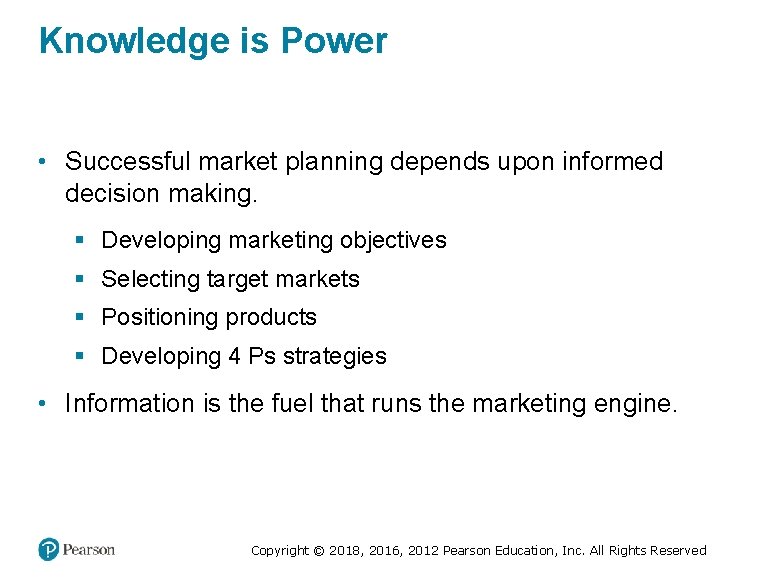 Knowledge is Power

• Successful market planning depends upon informed decision making.

▪ Developing marketing objectives
▪ Selecting target markets
▪ Positioning products
▪ Developing 4 Ps strategies

• Information is the fuel that runs the marketing engine.

Pearson

Copyright © 2018, 2016, 2012 Pearson Education, Inc. All Rights Reserved